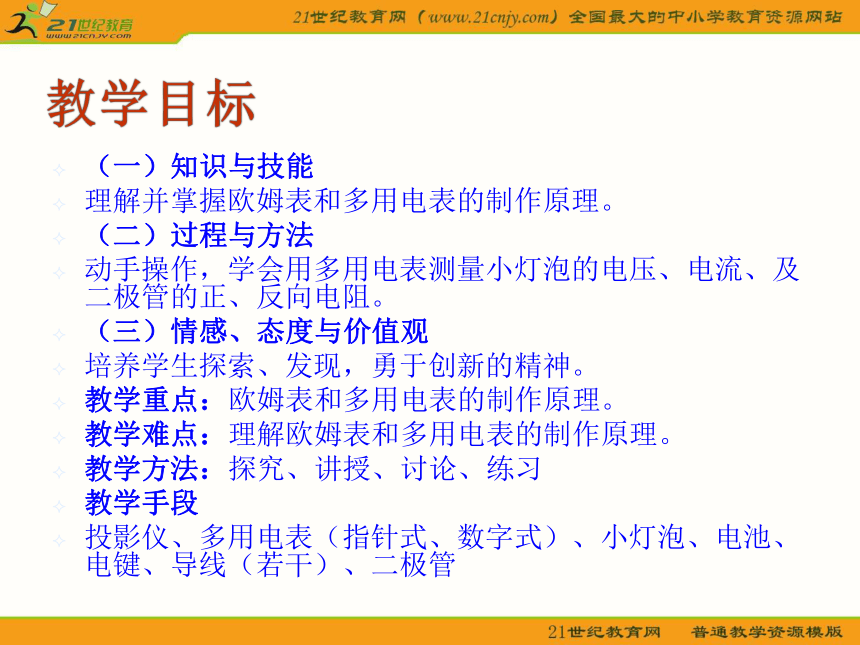 21世纪教育
www.21cnjy.com
21世纪教育网（www.21cnjy.com）全国最大的中小学教育资源网站

教学目标

（一）知识与技能
理解并掌握欧姆表和多用电表的制作原理。
（二）过程与方法
动手操作，学会用多用电表测量小灯泡的电压、电流、及二极管的正、反向电阻。
（三）情感、态度与价值观
培养学生探索、发现，勇于创新的精神。
教学重点：欧姆表和多用电表的制作原理。
教学难点：理解欧姆表和多用电表的制作原理。
教学方法：探究、讲授、讨论、练习
教学手段
投影仪、多用电表（指针式、数字式）、小灯泡、电池、电键、导线（若干）、二极管

21世纪教育网　普通教学资源模版